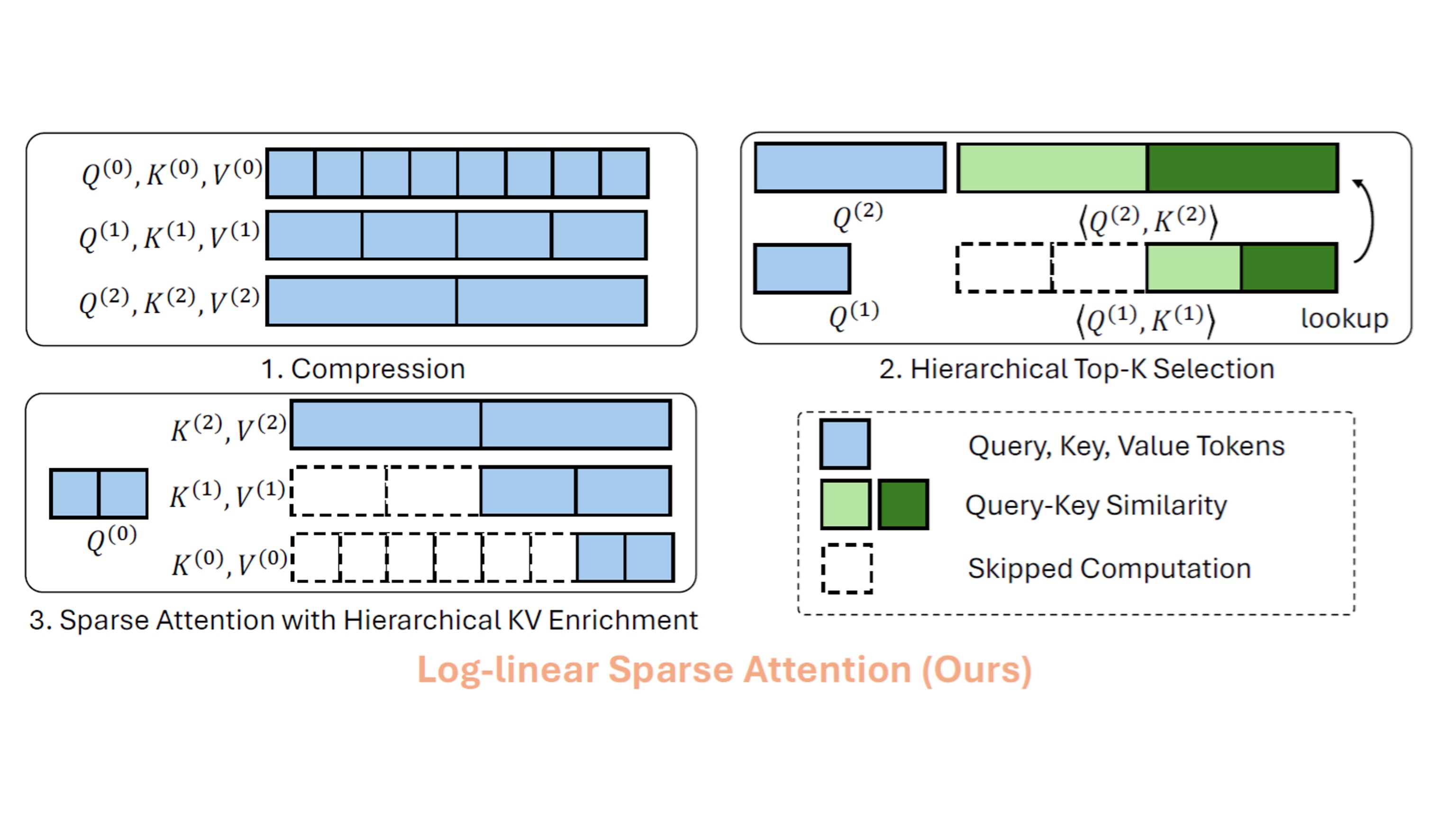 $Q^{(0)}, K^{(0)}, V^{(0)}$

$Q^{(1)}, K^{(1)}, V^{(1)}$

$Q^{(2)}, K^{(2)}, V^{(2)}$

1. Compression

$Q^{(2)}$

$\langle Q^{(2)}, K^{(2)} \rangle$

$Q^{(1)}$

$\langle Q^{(1)}, K^{(1)} \rangle$

lookup

2. Hierarchical Top-K Selection

$K^{(2)}, V^{(2)}$

$K^{(1)}, V^{(1)}$

$Q^{(0)}$

$K^{(0)}, V^{(0)}$

3. Sparse Attention with Hierarchical KV Enrichment

Query, Key, Value Tokens

Query-Key Similarity

Skipped Computation

Log-linear Sparse Attention (Ours)